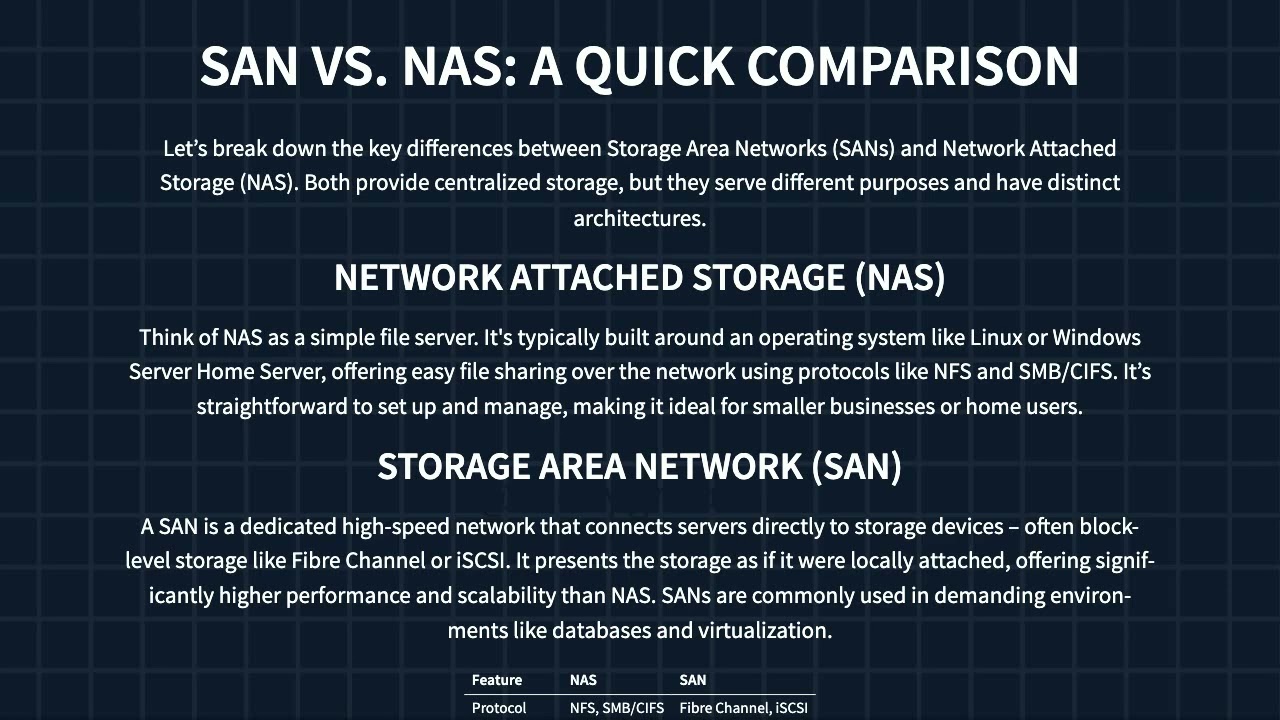 SAN VS. NAS: A QUICK COMPARISON

Let’s break down the key differences between Storage Area Networks (SANs) and Network Attached Storage (NAS). Both provide centralized storage, but they serve different purposes and have distinct architectures.

NETWORK ATTACHED STORAGE (NAS)

Think of NAS as a simple file server. It's typically built around an operating system like Linux or Windows Server Home Server, offering easy file sharing over the network using protocols like NFS and SMB/CIFS. It’s straightforward to set up and manage, making it ideal for smaller businesses or home users.

STORAGE AREA NETWORK (SAN)

A SAN is a dedicated high-speed network that connects servers directly to storage devices – often block-level storage like Fibre Channel or iSCSI. It presents the storage as if it were locally attached, offering significantly higher performance and scalability than NAS. SANs are commonly used in demanding environments like databases and virtualization.

| Feature | NAS | SAN |
|---|---|---|
| Protocol | NFS, SMB/CIFS | Fibre Channel, iSCSI |